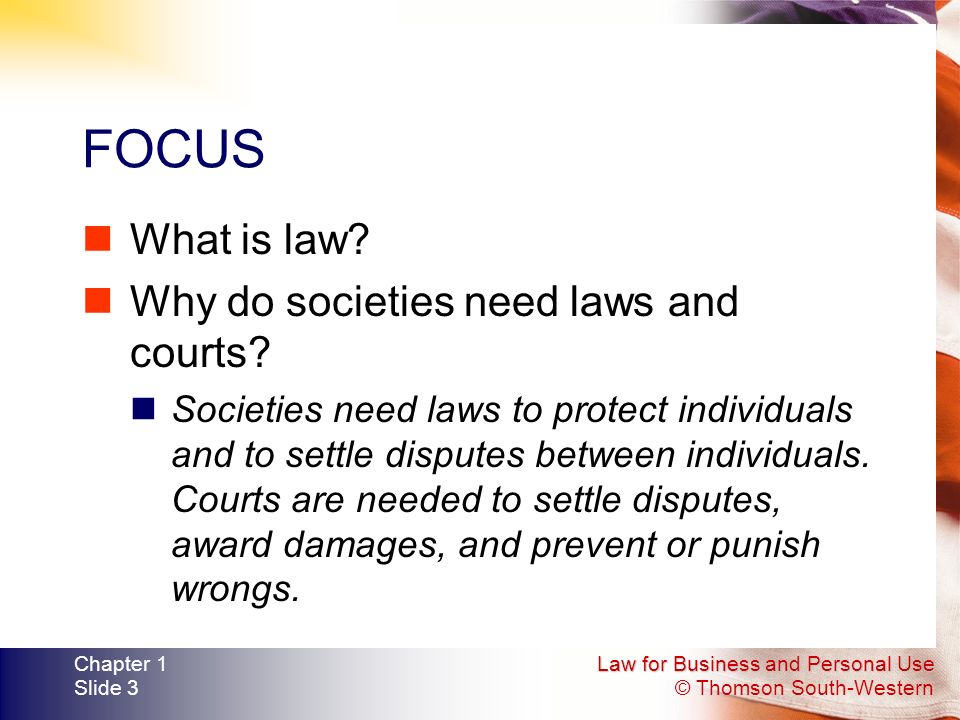 FOCUS

What is law?

Why do societies need laws and courts?

Societies need laws to protect individuals and to settle disputes between individuals. Courts are needed to settle disputes, award damages, and prevent or punish wrongs.

Chapter 1
Slide 3

Law for Business and Personal Use
© Thomson South-Western